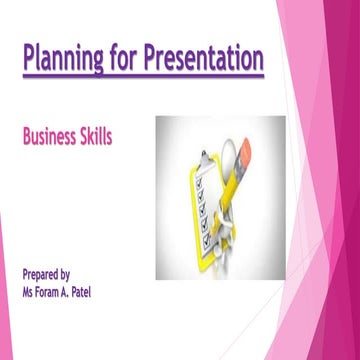 Planning for Presentation

Business Skills

Prepared by
Ms Foram A. Patel